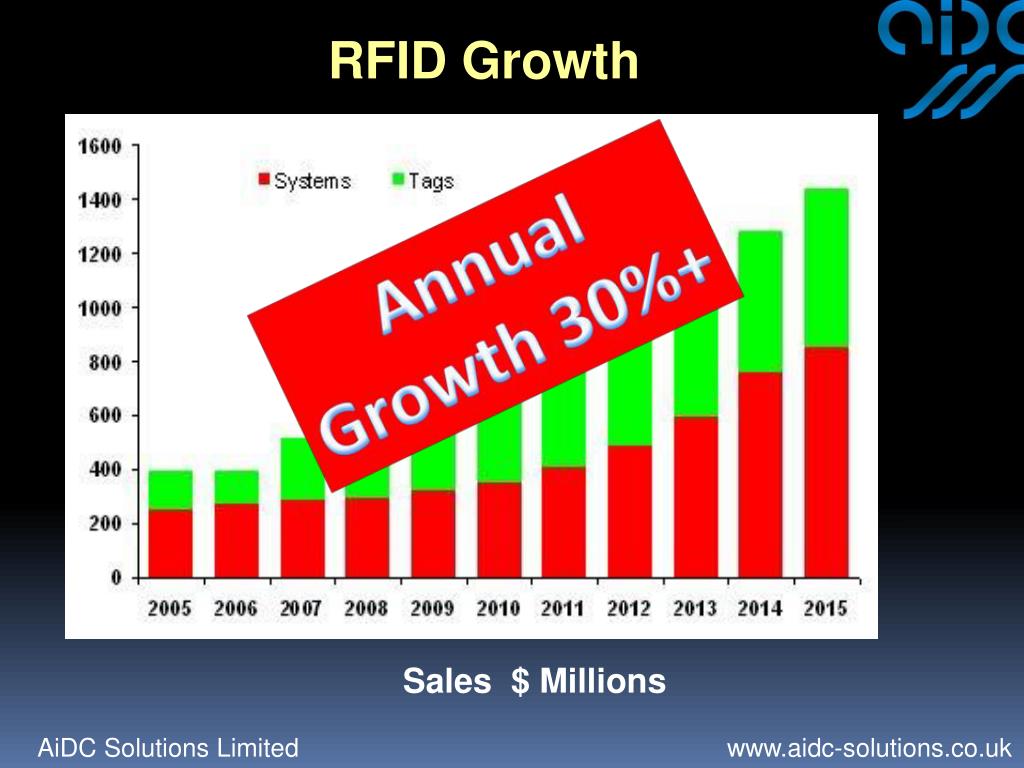 RFID Growth

aidc

1600
1400
1200
1000
800
600
400
200
0

Systems Tags

Annual Growth 30%+

2005 2006 2007 2008 2009 2010 2011 2012 2013 2014 2015

Sales $ Millions

AiDC Solutions Limited

www.aidc-solutions.co.uk